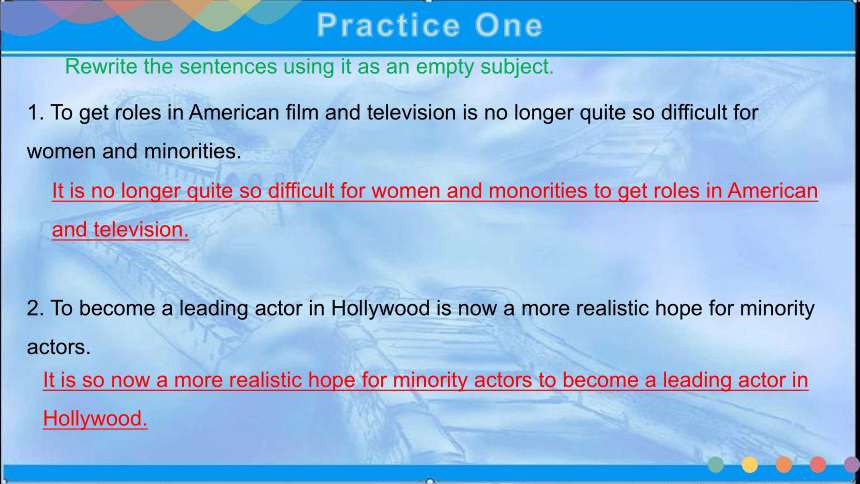 Practice One

Rewrite the sentences using it as an empty subject.

1. To get roles in American film and television is no longer quite so difficult for women and minorities.

It is no longer quite so difficult for women and monorities to get roles in American and television.

2. To become a leading actor in Hollywood is now a more realistic hope for minority actors.

It is so now a more realistic hope for minority actors to become a leading actor in Hollywood.